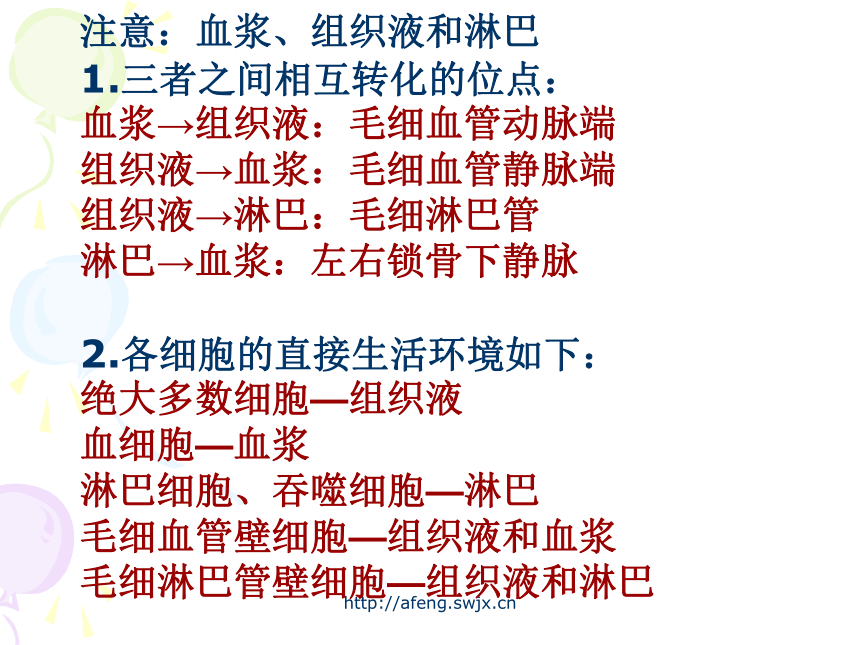 注意：血浆、组织液和淋巴
1.三者之间相互转化的位点：
血浆→组织液：毛细血管动脉端
组织液→血浆：毛细血管静脉端
组织液→淋巴：毛细淋巴管
淋巴→血浆：左右锁骨下静脉

2.各细胞的直接生活环境如下：
绝大多数细胞—组织液
血细胞—血浆
淋巴细胞、吞噬细胞—淋巴
毛细血管壁细胞—组织液和血浆
毛细淋巴管壁细胞—组织液和淋巴
http://afeng.swjx.cn